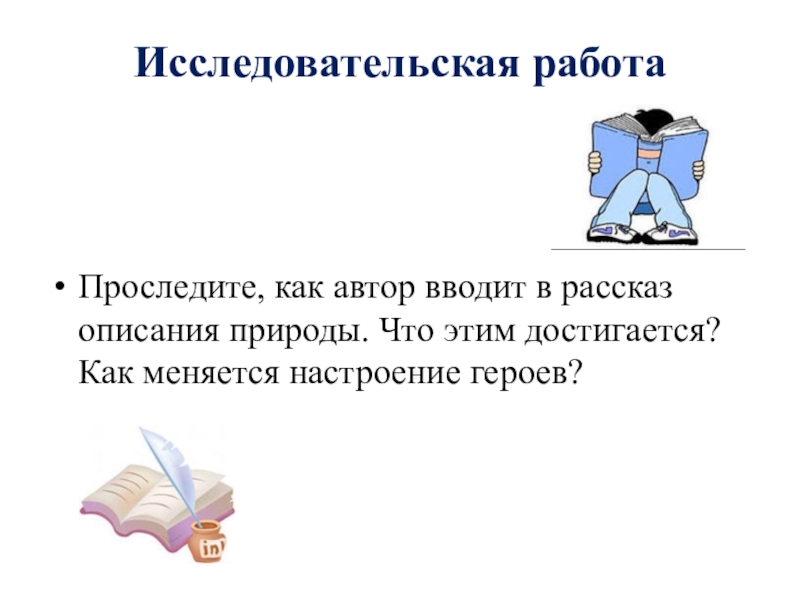 Исследовательская работа

• Проследите, как автор вводит в рассказ описания природы. Что этим достигается? Как меняется настроение героев?

ink